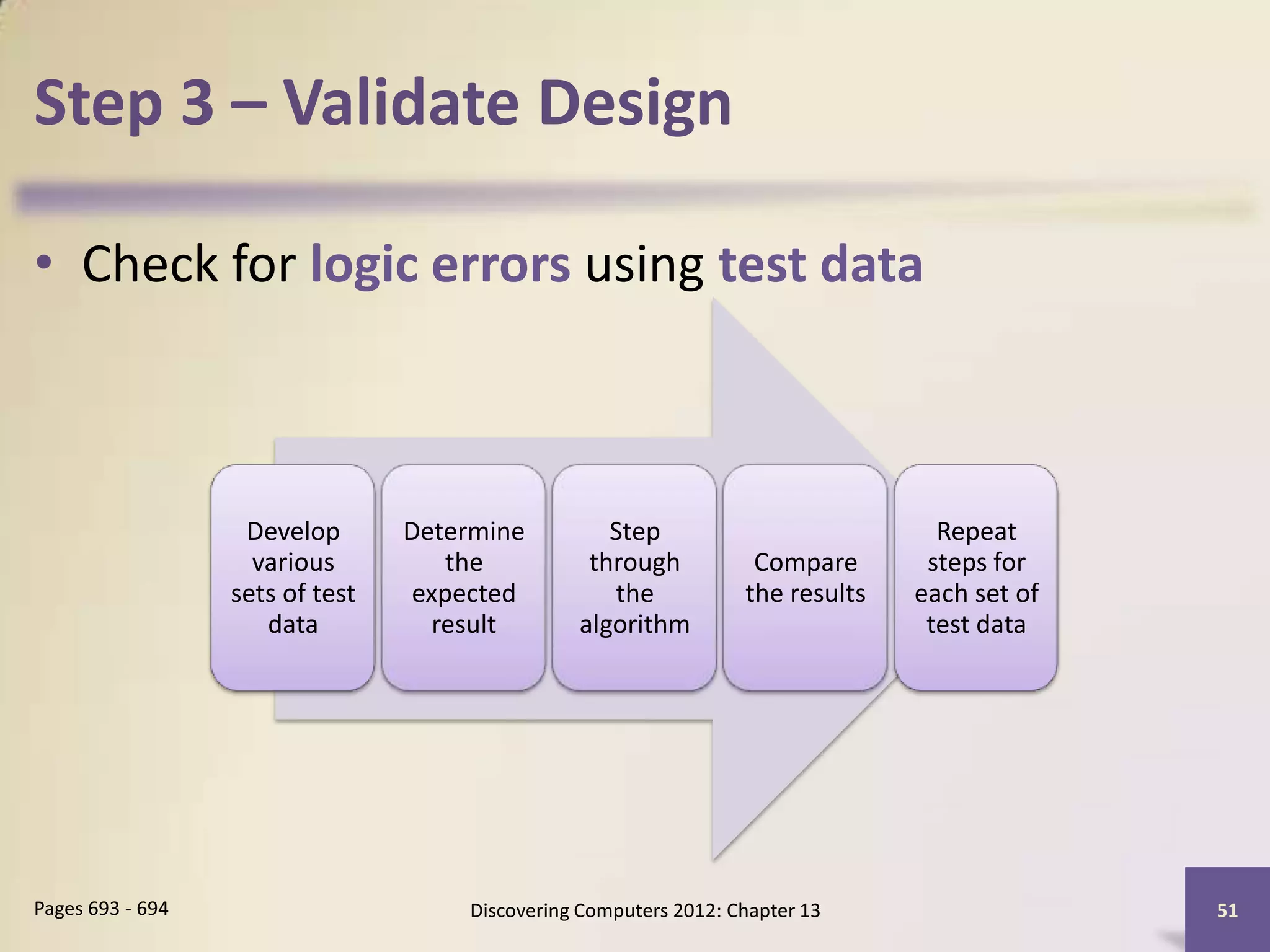 Step 3 – Validate Design

• Check for logic errors using test data

Develop various sets of test data

Determine the expected result

Step through the algorithm

Compare the results

Repeat steps for each set of test data

Pages 693 - 694

Discovering Computers 2012: Chapter 13

51